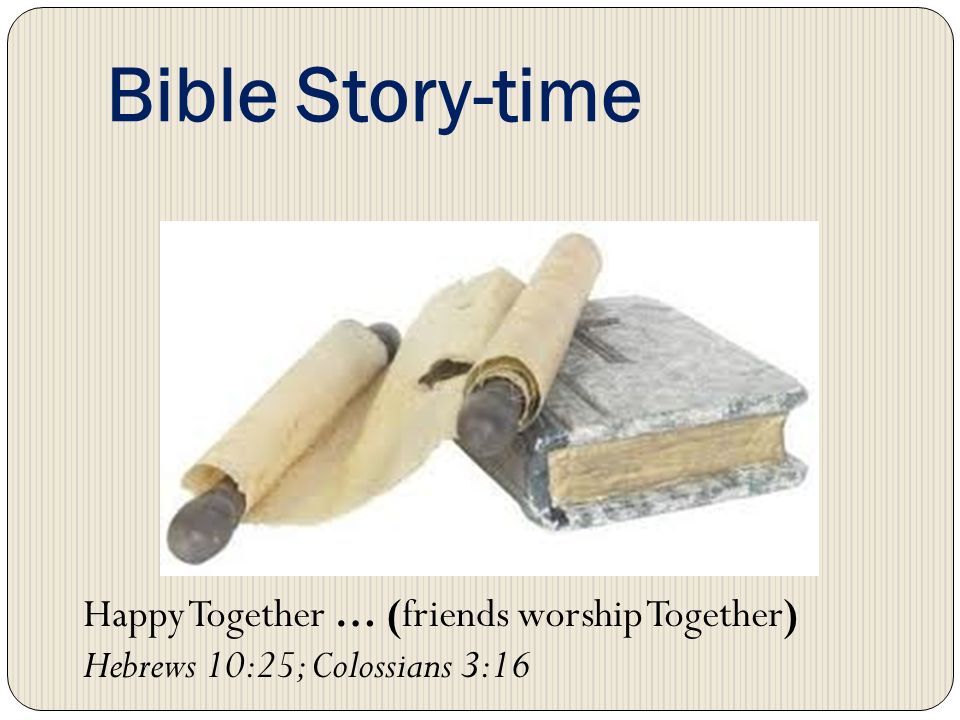 Bible Story-time

Happy Together … (friends worship Together)
Hebrews 10:25; Colossians 3:16